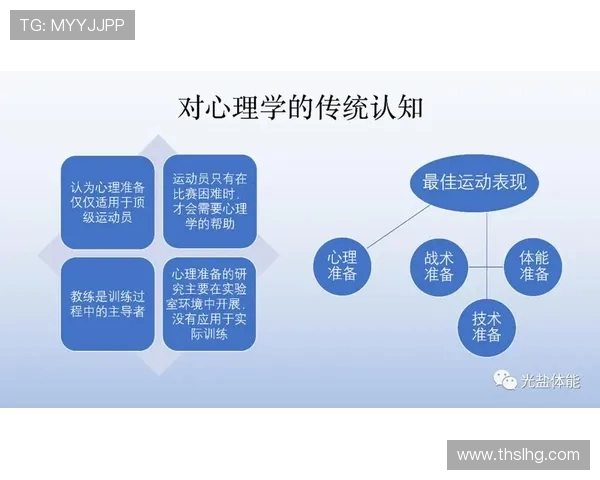 TG: MYYJJPP

对心理学的传统认知

认为心理准备仅仅适用于顶级运动员

运动员只有在比赛困难时，才会需要心理学的帮助

教练是训练过程中的主导者

心理准备的研究主要在实验室环境中开展，没有应用于实际训练

最佳运动表现

心理准备

战术准备

体能准备

技术准备

光盐体能

www.thslhg.com